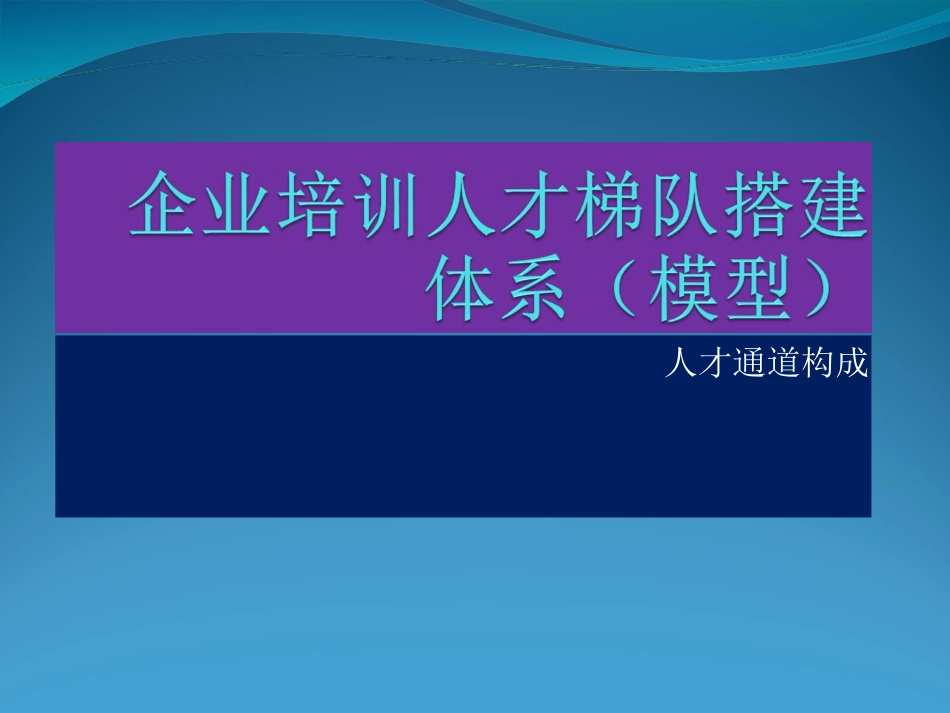 企业培训人才梯队搭建体系（模型）

人才通道构成